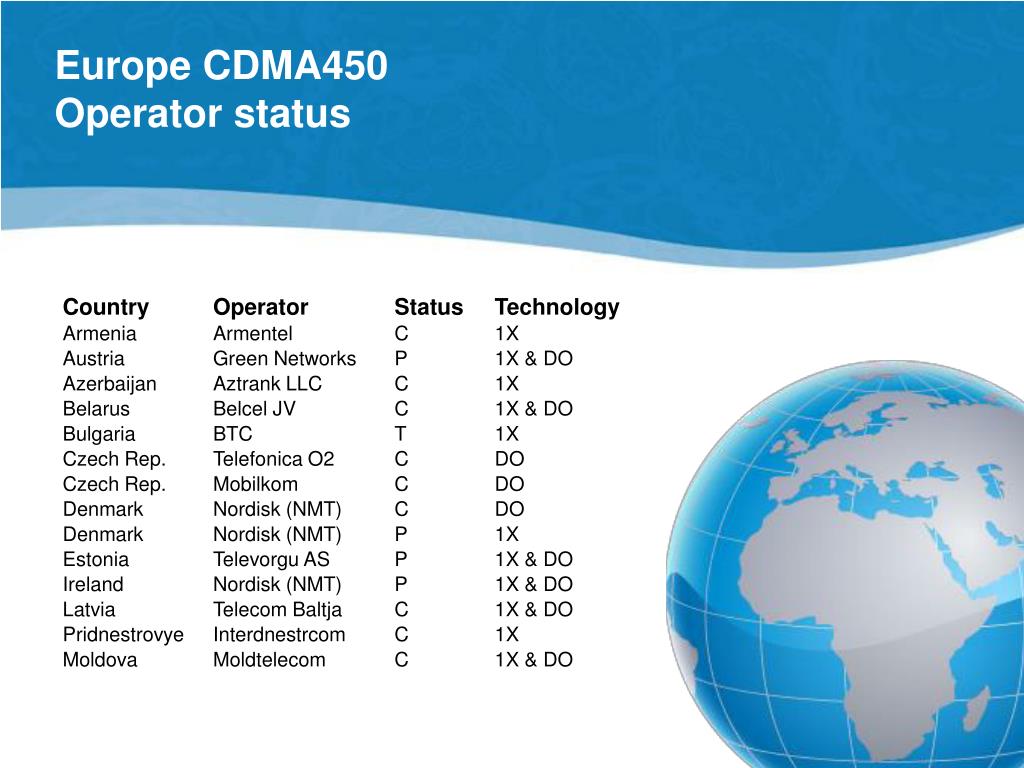 Europe CDMA450
Operator status

| Country | Operator | Status | Technology |
|---|---|---|---|
| Armenia | Armentel | C | 1X |
| Austria | Green Networks | P | 1X & DO |
| Azerbaijan | Aztrank LLC | C | 1X |
| Belarus | Belcel JV | C | 1X & DO |
| Bulgaria | BTC | T | 1X |
| Czech Rep. | Telefonica O2 | C | DO |
| Czech Rep. | Mobilkom | C | DO |
| Denmark | Nordisk (NMT) | C | DO |
| Denmark | Nordisk (NMT) | P | 1X |
| Estonia | Televorgu AS | P | 1X & DO |
| Ireland | Nordisk (NMT) | P | 1X & DO |
| Latvia | Telecom Baltja | C | 1X & DO |
| Pridnestrovye | Interdnestrcom | C | 1X |
| Moldova | Moldtelecom | C | 1X & DO |